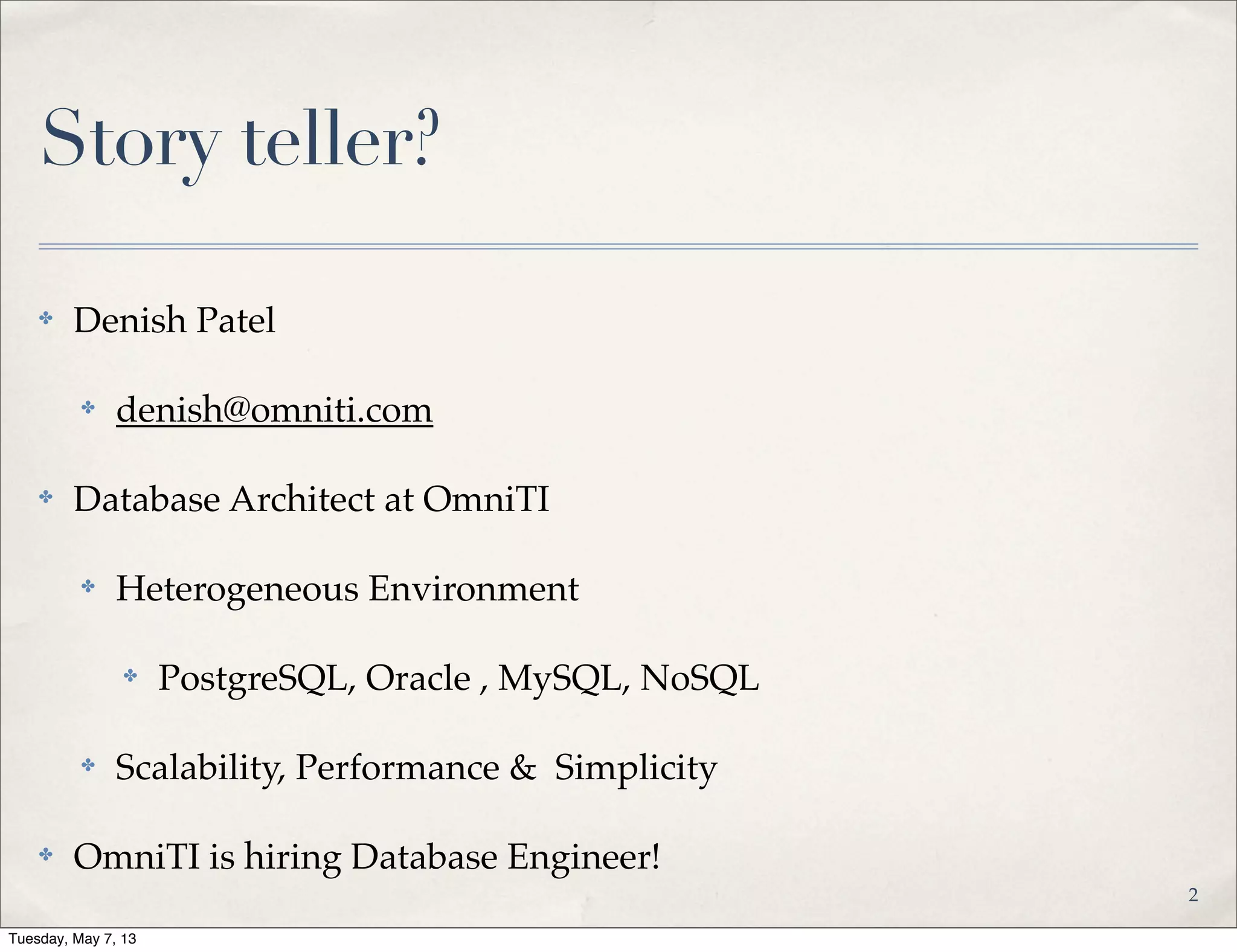 Story teller?

Denish Patel

denish@omniti.com

Database Architect at OmniTI

Heterogeneous Environment

PostgreSQL, Oracle , MySQL, NoSQL

Scalability, Performance & Simplicity

OmniTI is hiring Database Engineer!

2

Tuesday, May 7, 13